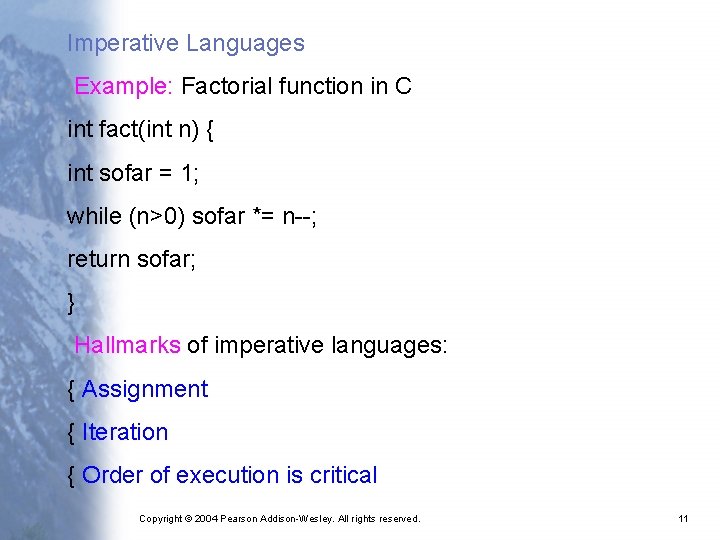 Imperative Languages

Example: Factorial function in C

int fact(int n) {

int sofar = 1;

while (n>0) sofar *= n--;

return sofar;

}

Hallmarks of imperative languages:

{ Assignment

{ Iteration

{ Order of execution is critical

Copyright © 2004 Pearson Addison-Wesley. All rights reserved.

11